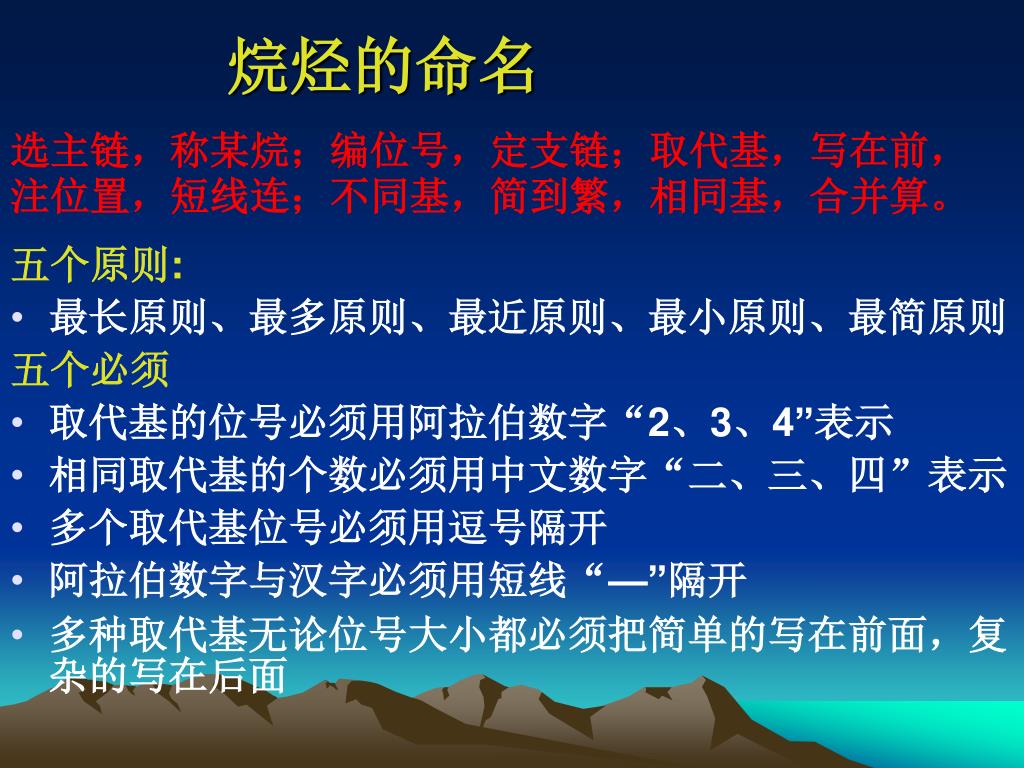 烷烃的命名

选主链，称某烷；编位号，定支链；取代基，写在前，注位置，短线连；不同基，简到繁，相同基，合并算。

五个原则:

• 最长原则、最多原则、最近原则、最小原则、最简原则

五个必须

• 取代基的位号必须用阿拉伯数字“2、3、4”表示
• 相同取代基的个数必须用中文数字“二、三、四”表示
• 多个取代基位号必须用逗号隔开
• 阿拉伯数字与汉字必须用短线“—”隔开
• 多种取代基无论位号大小都必须把简单的写在前面，复杂的写在后面